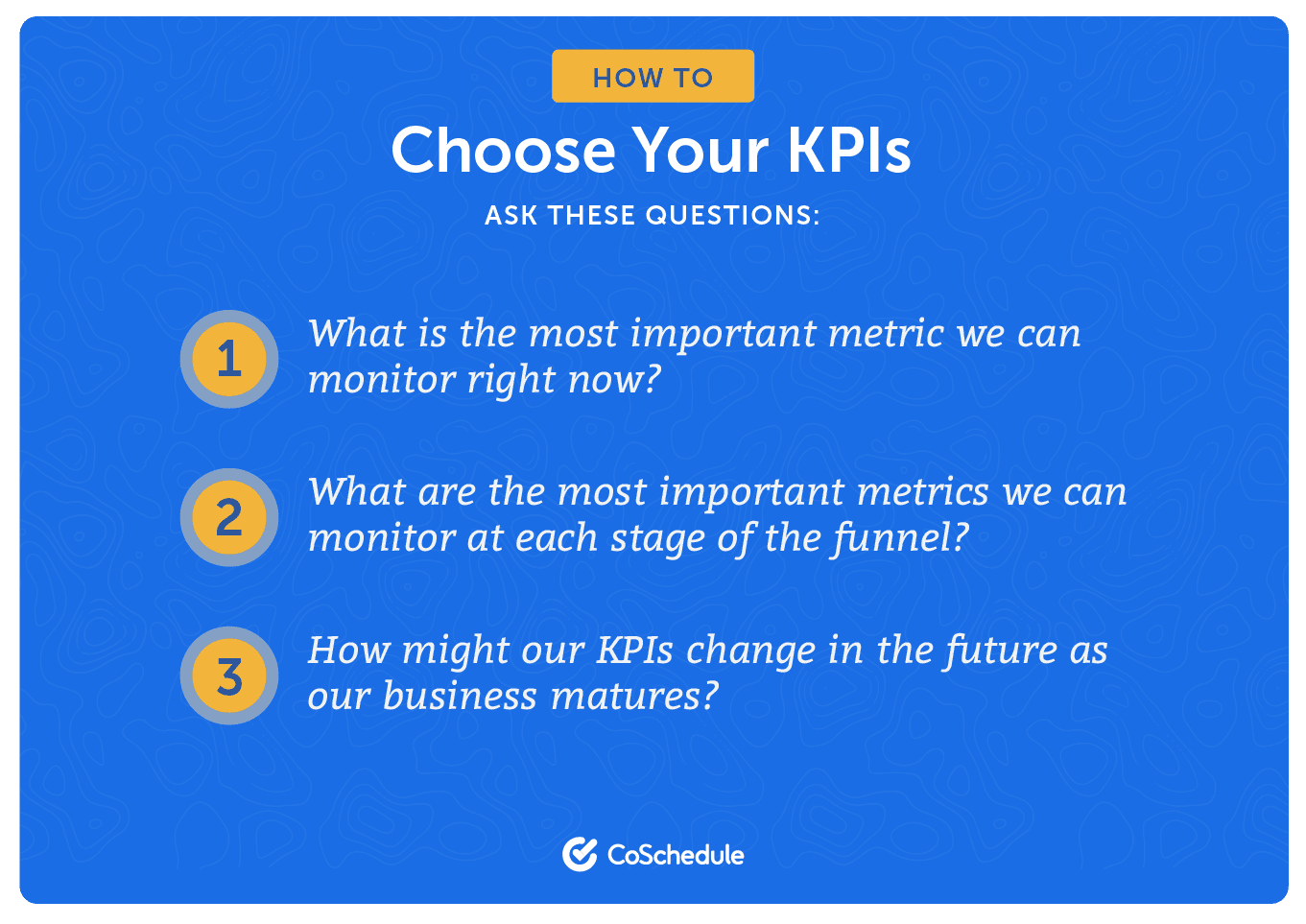 HOW TO

Choose Your KPIs

ASK THESE QUESTIONS:

1 What is the most important metric we can monitor right now?

2 What are the most important metrics we can monitor at each stage of the funnel?

3 How might our KPIs change in the future as our business matures?

CoSchedule